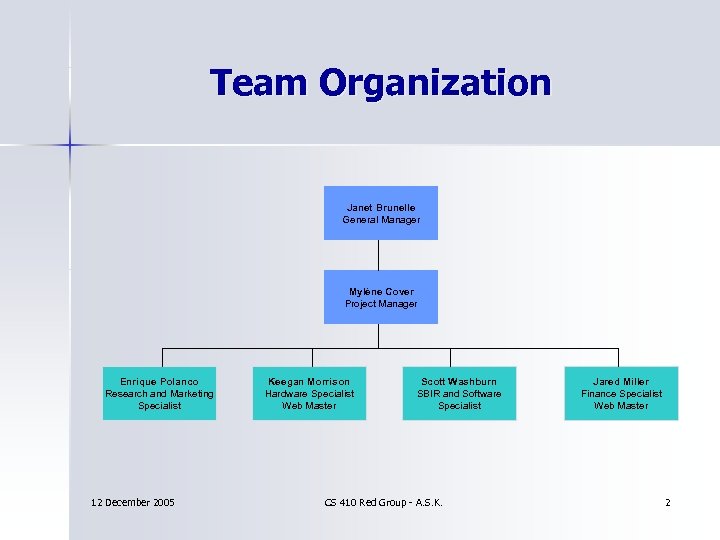 Team Organization

Janet Brunelle
General Manager

Mylène Cover
Project Manager

Enrique Polanco
Research and Marketing Specialist

Keegan Morrison
Hardware Specialist
Web Master

Scott Washburn
SBIR and Software Specialist

Jared Miller
Finance Specialist
Web Master

12 December 2005

CS 410 Red Group - A.S.K.

2